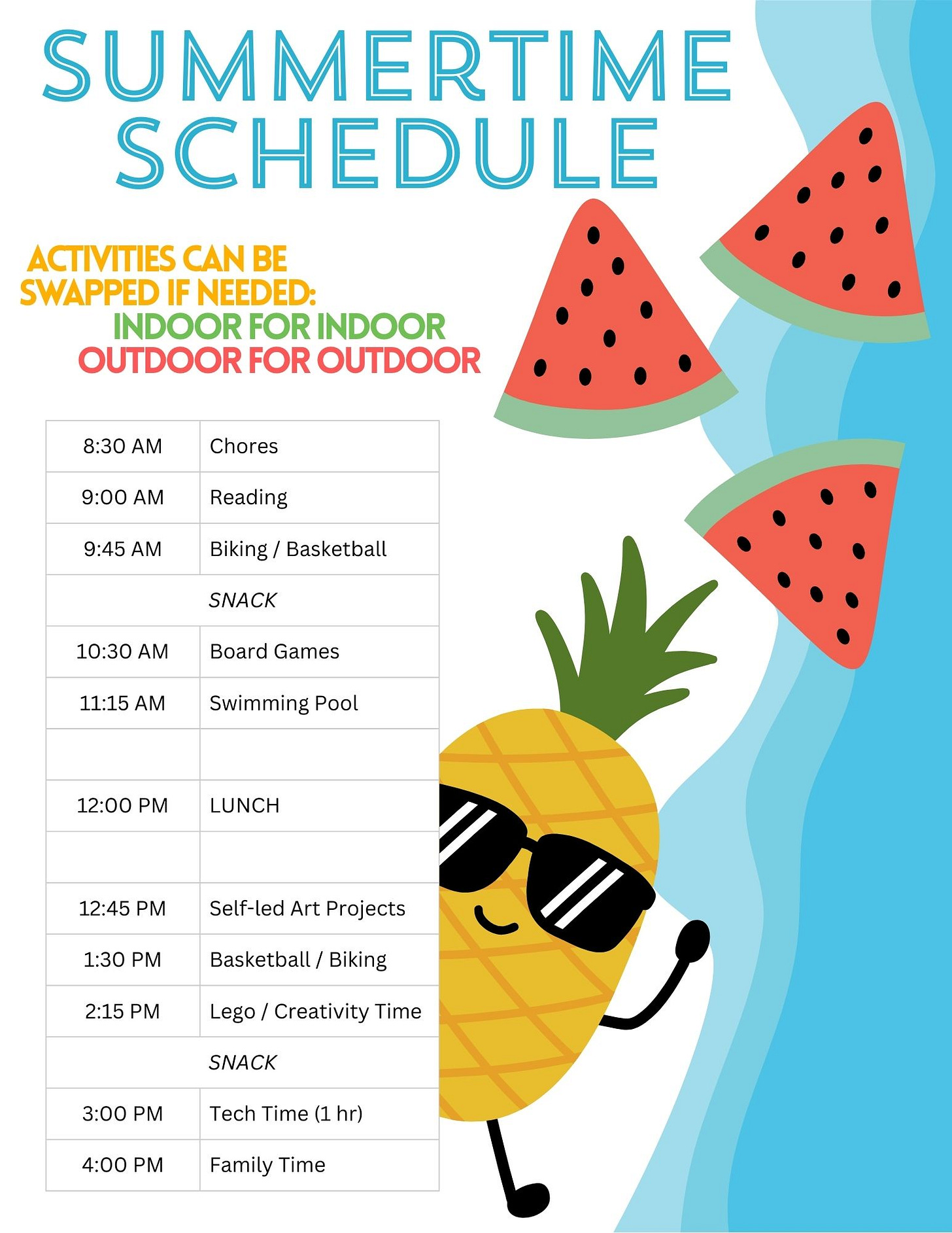 SUMMERTIME SCHEDULE

ACTIVITIES CAN BE SWAPPED IF NEEDED:
INDOOR FOR INDOOR
OUTDOOR FOR OUTDOOR

| | |
|---|---|
| 8:30 AM | Chores |
| 9:00 AM | Reading |
| 9:45 AM | Biking / Basketball |
| SNACK | |
| 10:30 AM | Board Games |
| 11:15 AM | Swimming Pool |
| | |
| 12:00 PM | LUNCH |
| | |
| 12:45 PM | Self-led Art Projects |
| 1:30 PM | Basketball / Biking |
| 2:15 PM | Lego / Creativity Time |
| SNACK | |
| 3:00 PM | Tech Time (1 hr) |
| 4:00 PM | Family Time |